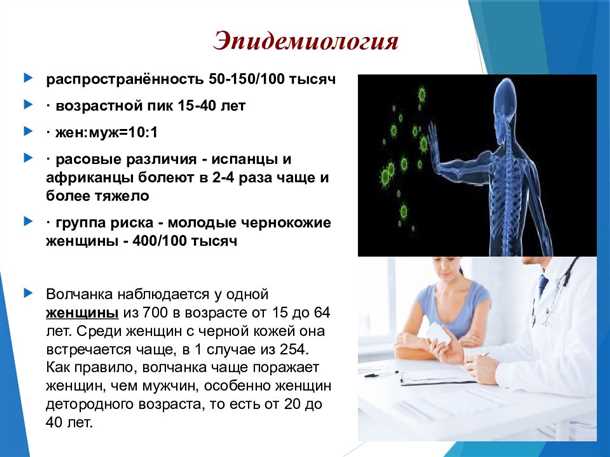 Эпидемиология

распространённость 50-150/100 тысяч

· возрастной пик 15-40 лет

· жен:муж=10:1

· расовые различия - испанцы и африканцы болеют в 2-4 раза чаще и более тяжело

· группа риска - молодые чернокожие женщины - 400/100 тысяч

Волчанка наблюдается у одной женщины из 700 в возрасте от 15 до 64 лет. Среди женщин с черной кожей она встречается чаще, в 1 случае из 254. Как правило, волчанка чаще поражает женщин, чем мужчин, особенно женщин детородного возраста, то есть от 20 до 40 лет.